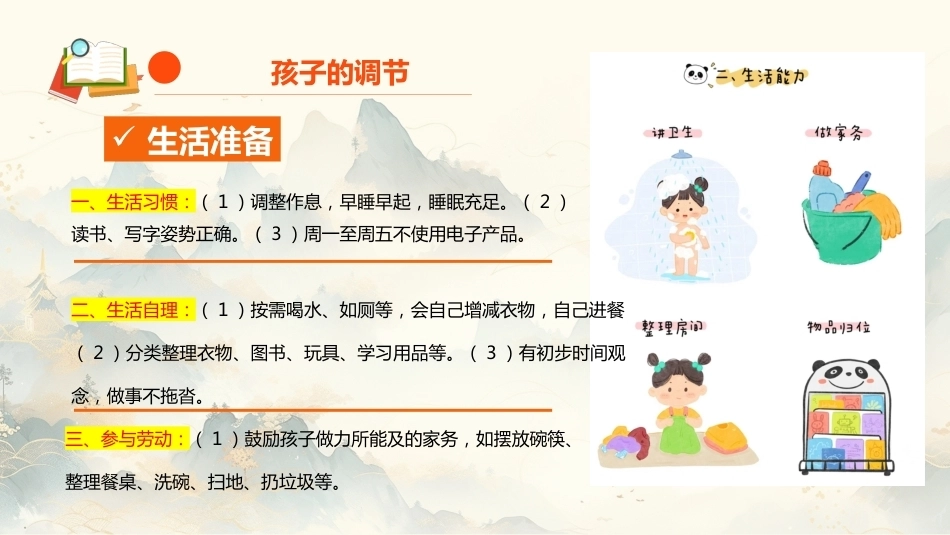 孩子的调节

✓ 生活准备

一、生活习惯：（1）调整作息，早睡早起，睡眠充足。（2）读书、写字姿势正确。（3）周一至周五不使用电子产品。

二、生活自理：（1）按需喝水、如厕等，会自己增减衣物，自己进餐（2）分类整理衣物、图书、玩具、学习用品等。（3）有初步时间观念，做事不拖沓。

三、参与劳动：（1）鼓励孩子做力所能及的家务，如摆放碗筷、整理餐桌、洗碗、扫地、扔垃圾等。

二、生活能力

讲卫生

做家务

整理房间

物品归位